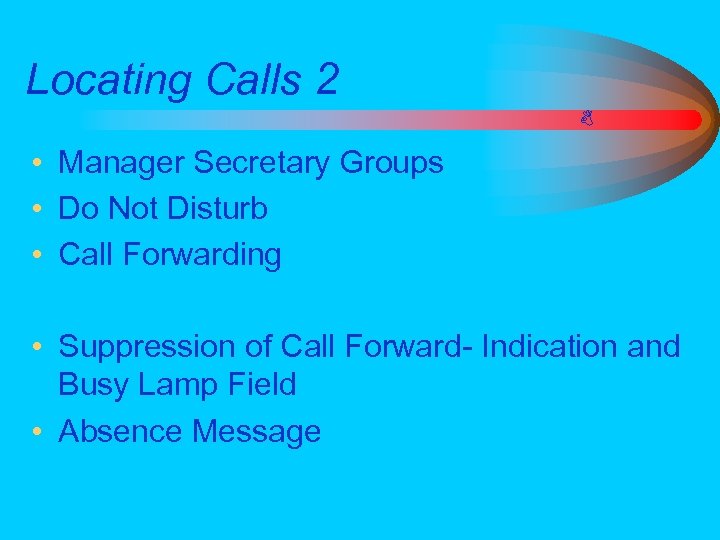 Locating Calls 2

• Manager Secretary Groups
• Do Not Disturb
• Call Forwarding

• Suppression of Call Forward- Indication and Busy Lamp Field
• Absence Message